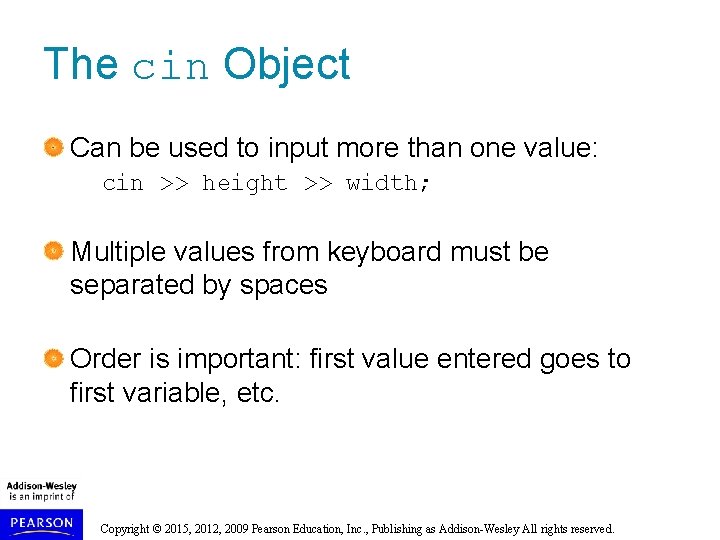 The cin Object

Can be used to input more than one value:
cin >> height >> width;

Multiple values from keyboard must be separated by spaces

Order is important: first value entered goes to first variable, etc.

Addison-Wesley
is an imprint of
PEARSON

Copyright © 2015, 2012, 2009 Pearson Education, Inc., Publishing as Addison-Wesley All rights reserved.